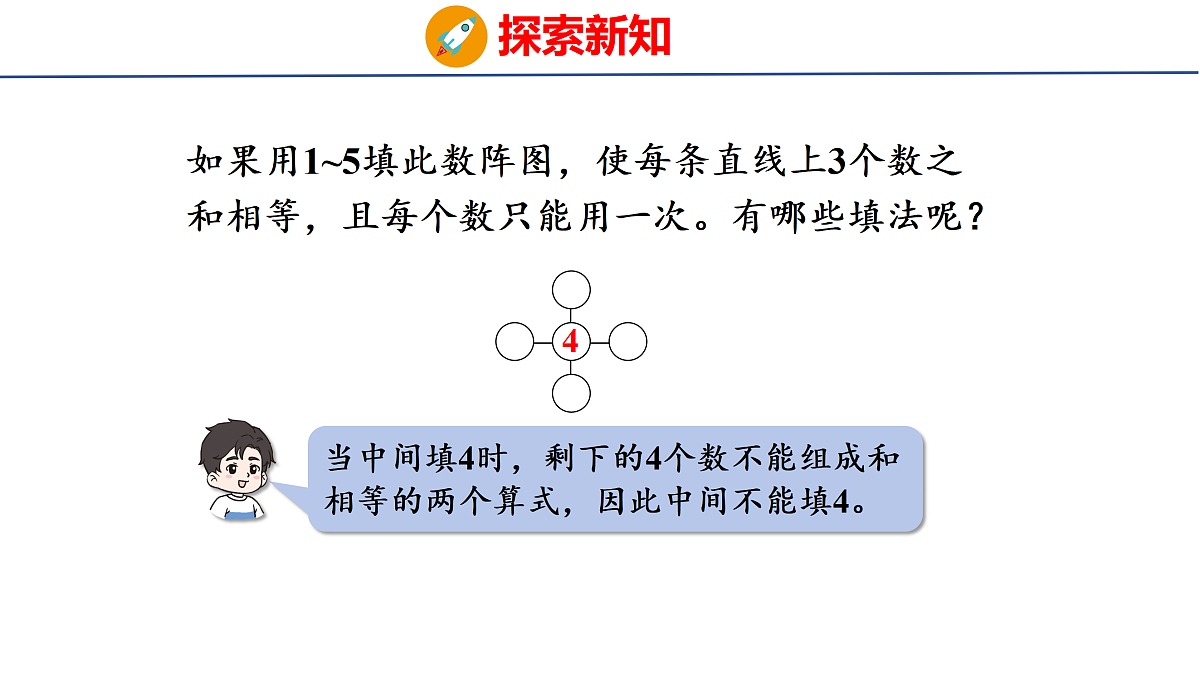 探索新知

如果用1~5填此数阵图，使每条直线上3个数之和相等，且每个数只能用一次。有哪些填法呢？

4

当中间填4时，剩下的4个数不能组成和相等的两个算式，因此中间不能填4。